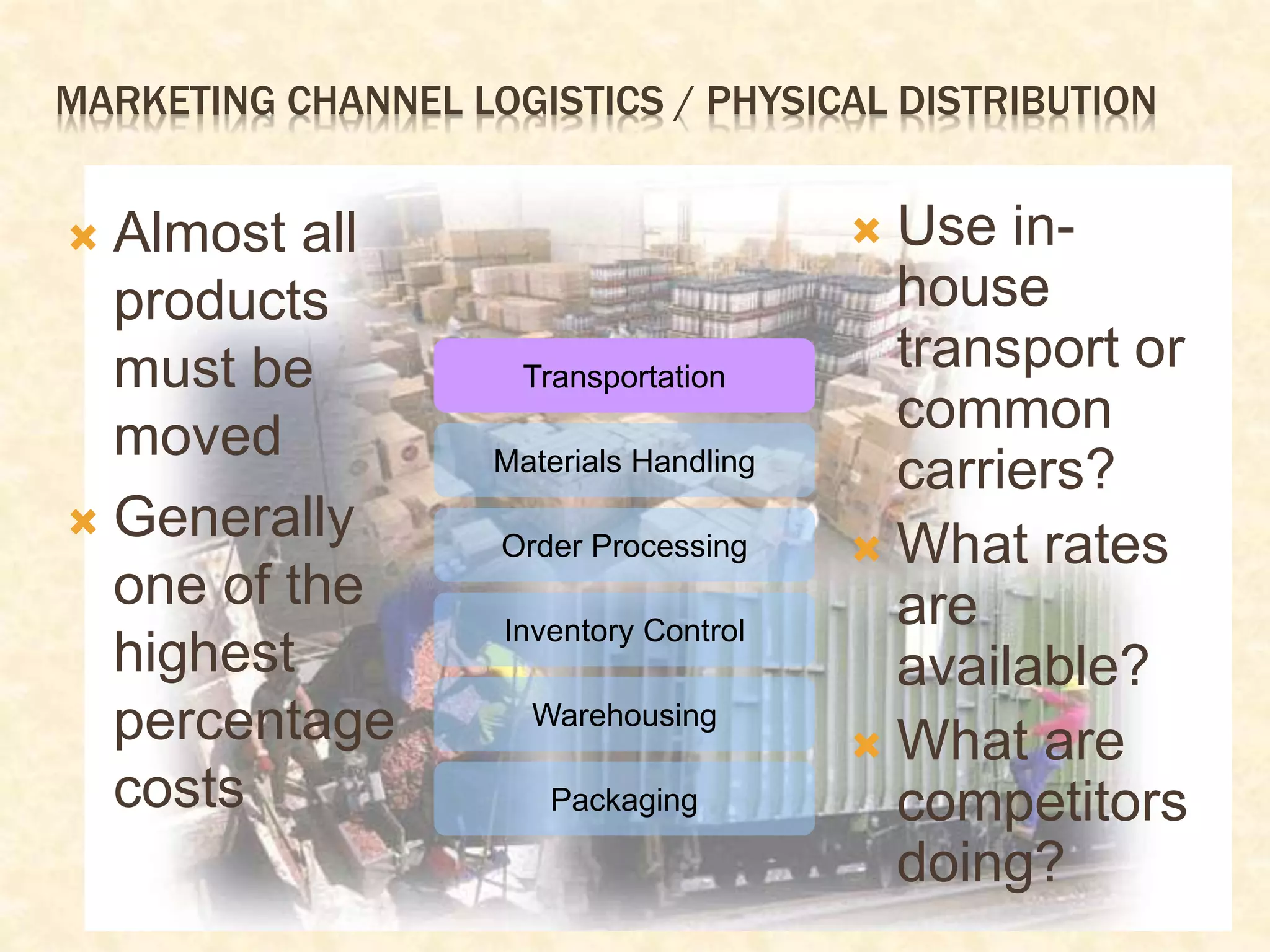 MARKETING CHANNEL LOGISTICS / PHYSICAL DISTRIBUTION

Almost all products must be moved

Generally one of the highest percentage costs

Transportation

Materials Handling

Order Processing

Inventory Control

Warehousing

Packaging

Use in-house transport or common carriers?

What rates are available?

What are competitors doing?